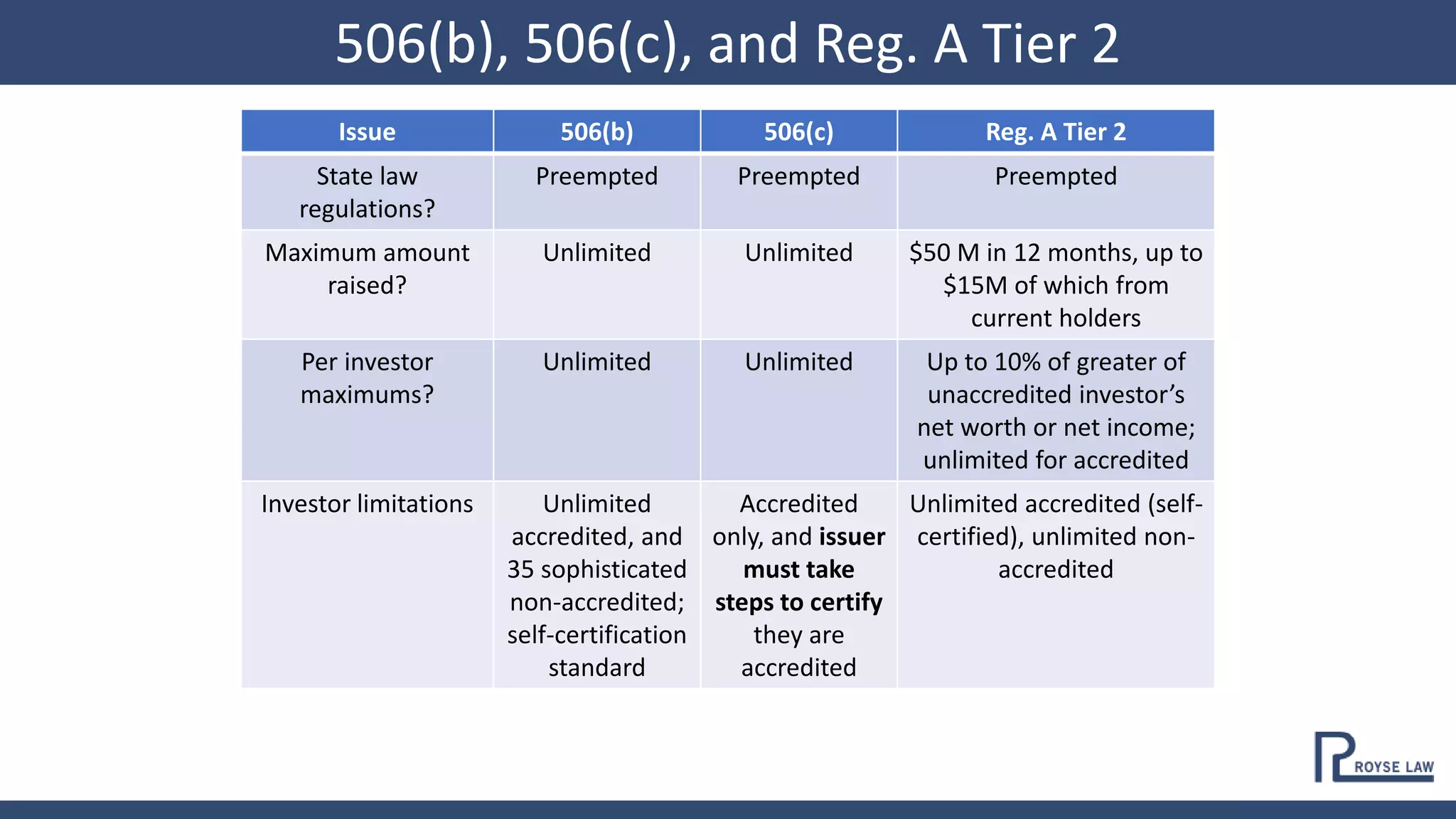 506(b), 506(c), and Reg. A Tier 2

| Issue | 506(b) | 506(c) | Reg. A Tier 2 |
|---|---|---|---|
| State law regulations? | Preempted | Preempted | Preempted |
| Maximum amount raised? | Unlimited | Unlimited | \$50 M in 12 months, up to \$15M of which from current holders |
| Per investor maximums? | Unlimited | Unlimited | Up to 10% of greater of unaccredited investor's net worth or net income; unlimited for accredited |
| Investor limitations | Unlimited accredited, and 35 sophisticated non-accredited; self-certification standard | Accredited only, and **issuer must take steps to certify** they are accredited | Unlimited accredited (self-certified), unlimited non-accredited |

ROYSE LAW